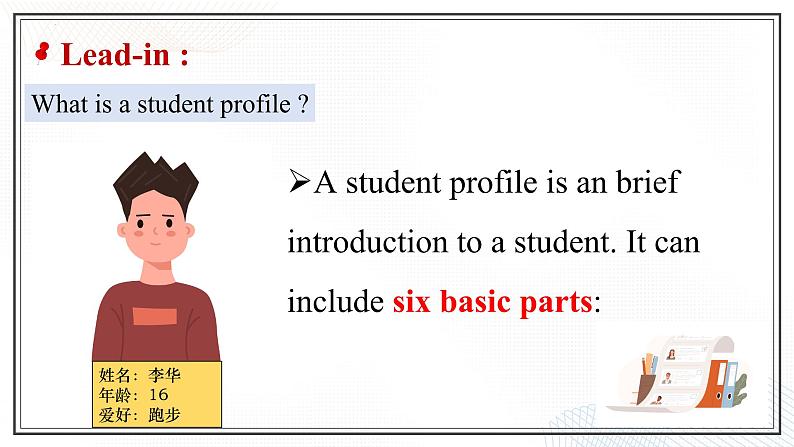 Lead-in :

What is a student profile ?

➢A student profile is an brief introduction to a student. It can include six basic parts:

姓名：李华
年龄：16
爱好：跑步